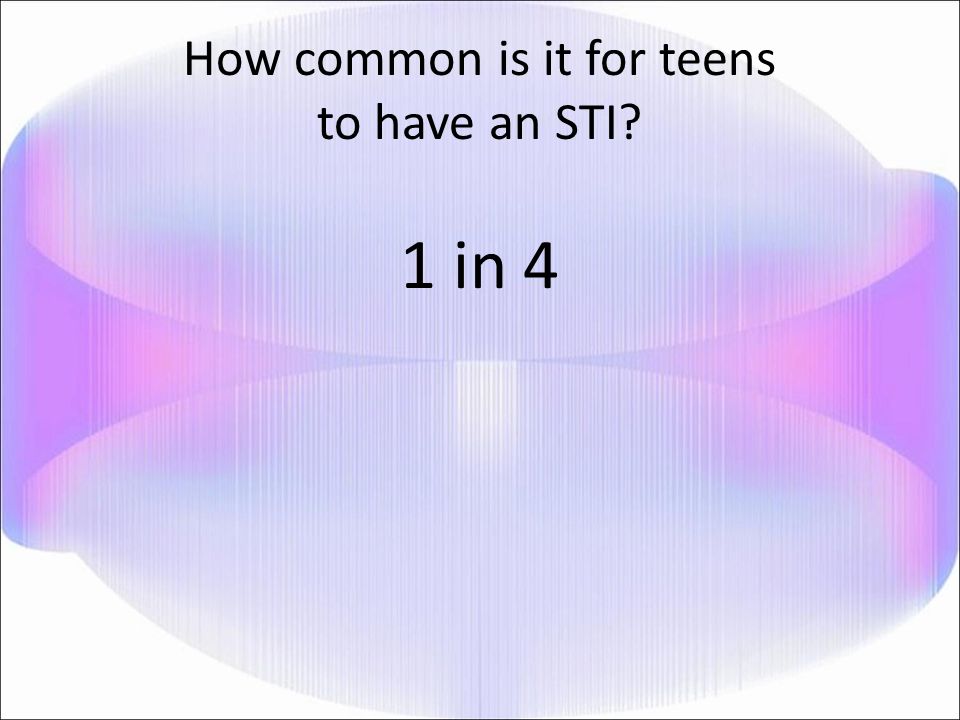 How common is it for teens to have an STI?

1 in 4